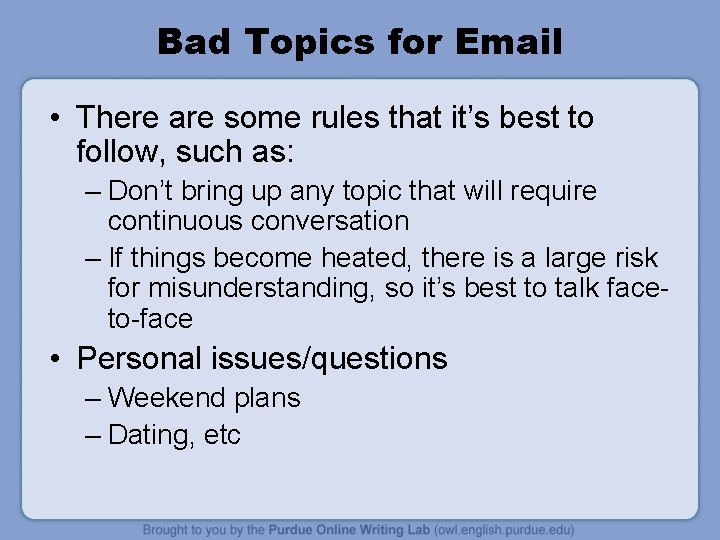 Bad Topics for Email

• There are some rules that it's best to follow, such as:

– Don't bring up any topic that will require continuous conversation

– If things become heated, there is a large risk for misunderstanding, so it's best to talk face-to-face

• Personal issues/questions

– Weekend plans

– Dating, etc

Brought to you by the Purdue Online Writing Lab (owl.english.purdue.edu)